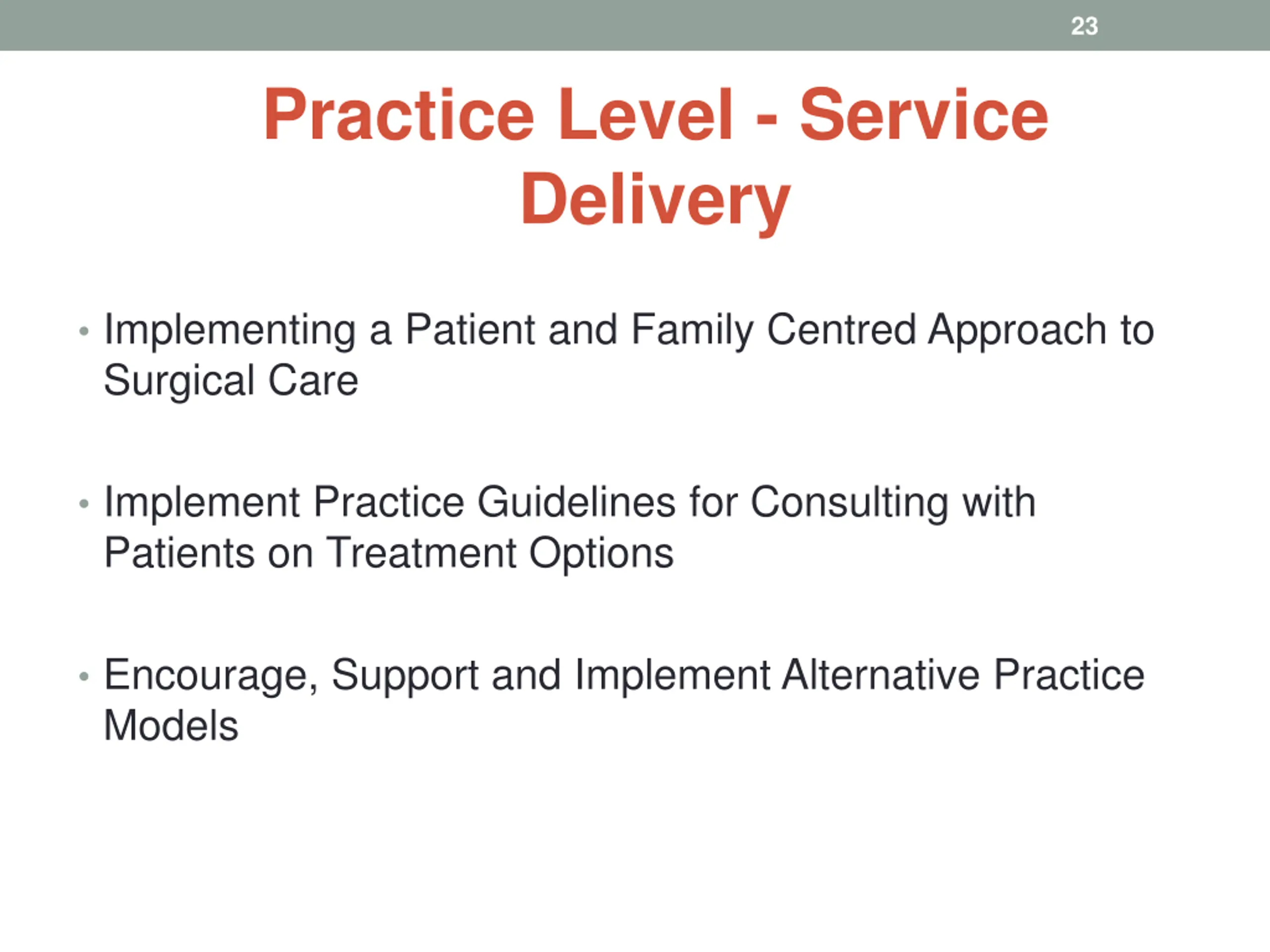 23

Practice Level - Service Delivery

• Implementing a Patient and Family Centred Approach to Surgical Care

• Implement Practice Guidelines for Consulting with Patients on Treatment Options

• Encourage, Support and Implement Alternative Practice Models